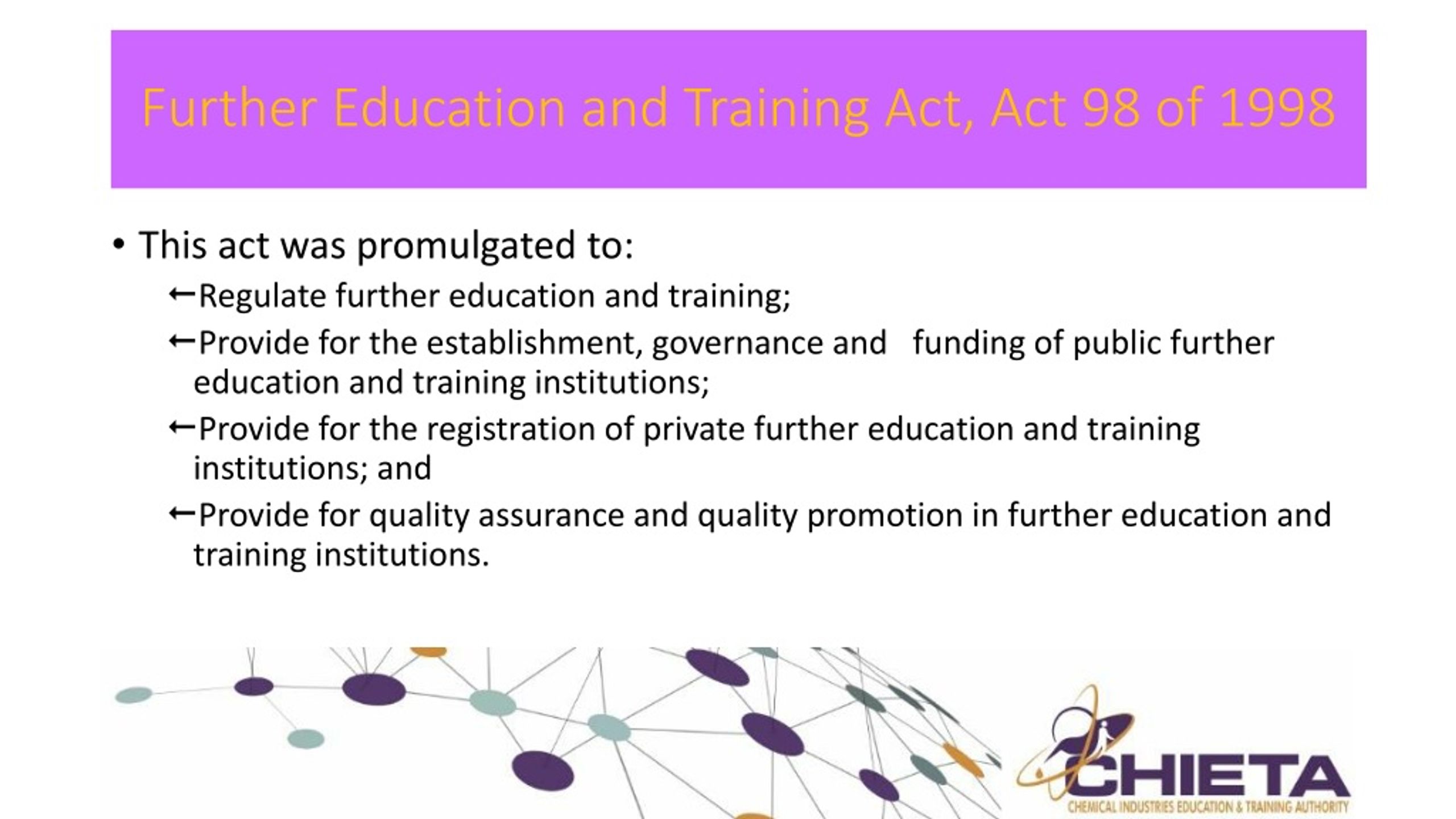 Further Education and Training Act, Act 98 of 1998

• This act was promulgated to:

←Regulate further education and training;

←Provide for the establishment, governance and funding of public further education and training institutions;

←Provide for the registration of private further education and training institutions; and

←Provide for quality assurance and quality promotion in further education and training institutions.

CHIETA
CHEMICAL INDUSTRIES EDUCATION & TRAINING AUTHORITY